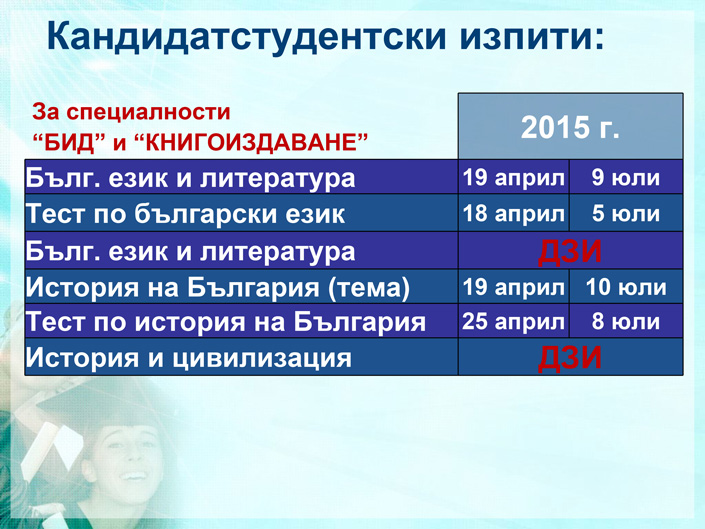 Кандидатстудентски изпити:

| За специалности “БИД” и “КНИГОИЗДАВАНЕ” | 2015 г. | |
|---|---|---|
| Бълг. език и литература | 19 април | 9 юли |
| Тест по български език | 18 април | 5 юли |
| Бълг. език и литература | ДЗИ | |
| История на България (тема) | 19 април | 10 юли |
| Тест по история на България | 25 април | 8 юли |
| История и цивилизация | ДЗИ | |